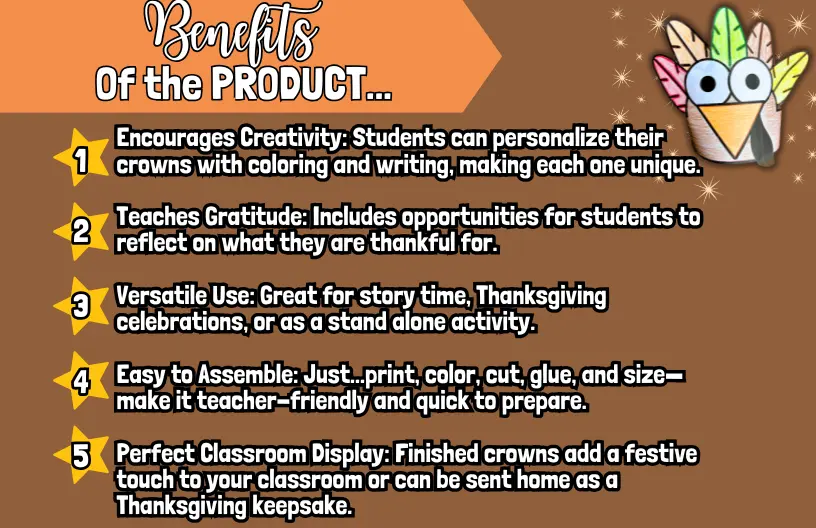 Benefits
Of the PRODUCT...

1 Encourages Creativity: Students can personalize their crowns with coloring and writing, making each one unique.

2 Teaches Gratitude: Includes opportunities for students to reflect on what they are thankful for.

3 Versatile Use: Great for story time, Thanksgiving celebrations, or as a stand alone activity.

4 Easy to Assemble: Just...print, color, cut, glue, and size—make it teacher-friendly and quick to prepare.

5 Perfect Classroom Display: Finished crowns add a festive touch to your classroom or can be sent home as a Thanksgiving keepsake.